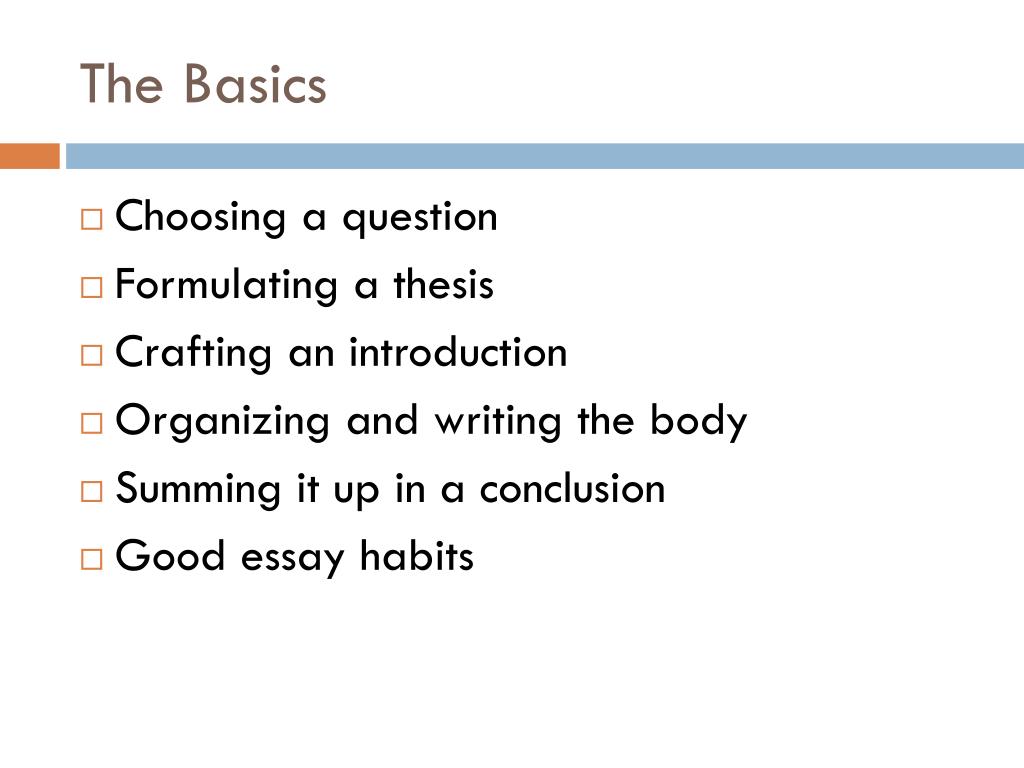 The Basics

□ Choosing a question
□ Formulating a thesis
□ Crafting an introduction
□ Organizing and writing the body
□ Summing it up in a conclusion
□ Good essay habits